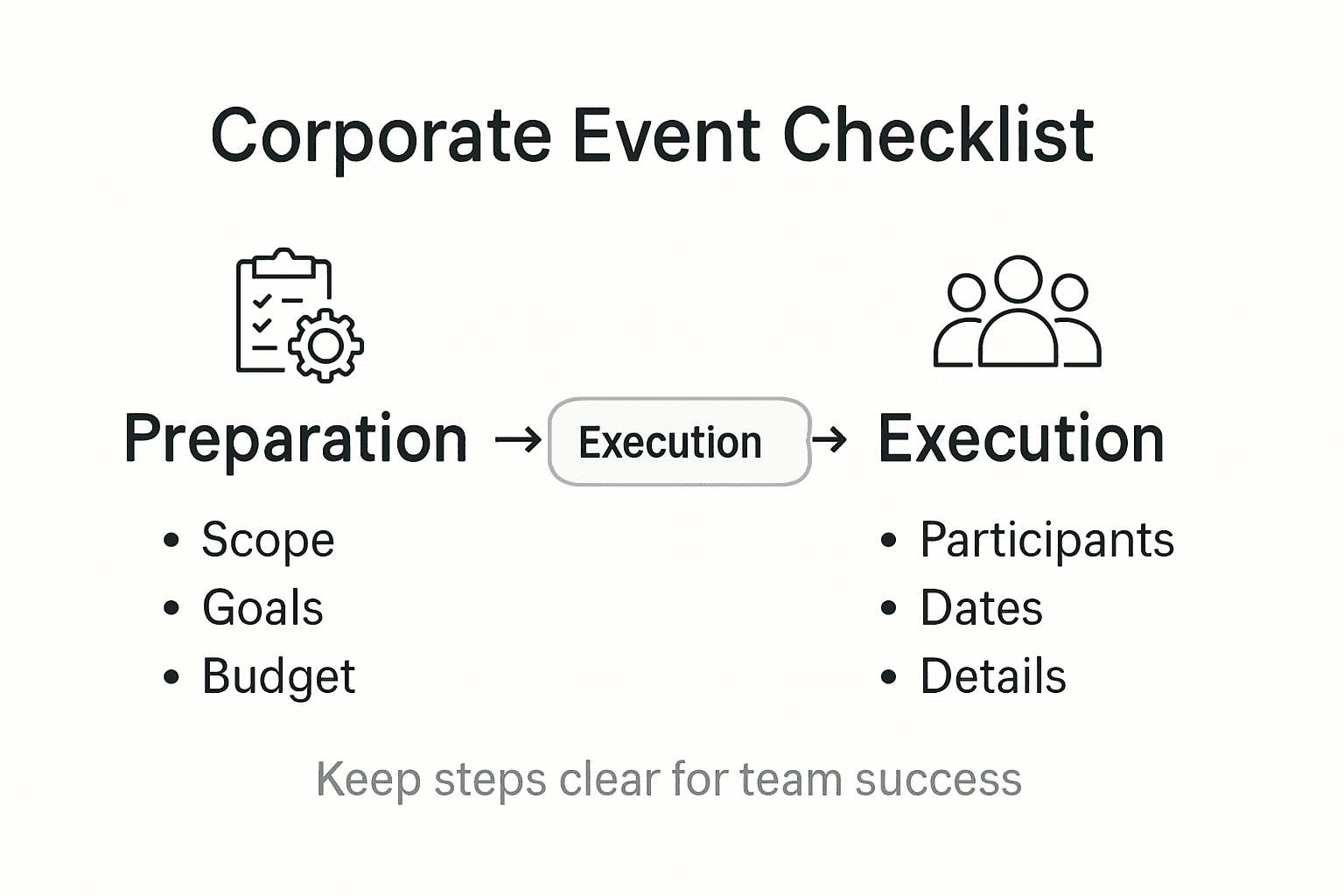 Corporate Event Checklist

Preparation → Execution → Execution

• Scope
• Goals
• Budget

• Participants
• Dates
• Details

Keep steps clear for team success